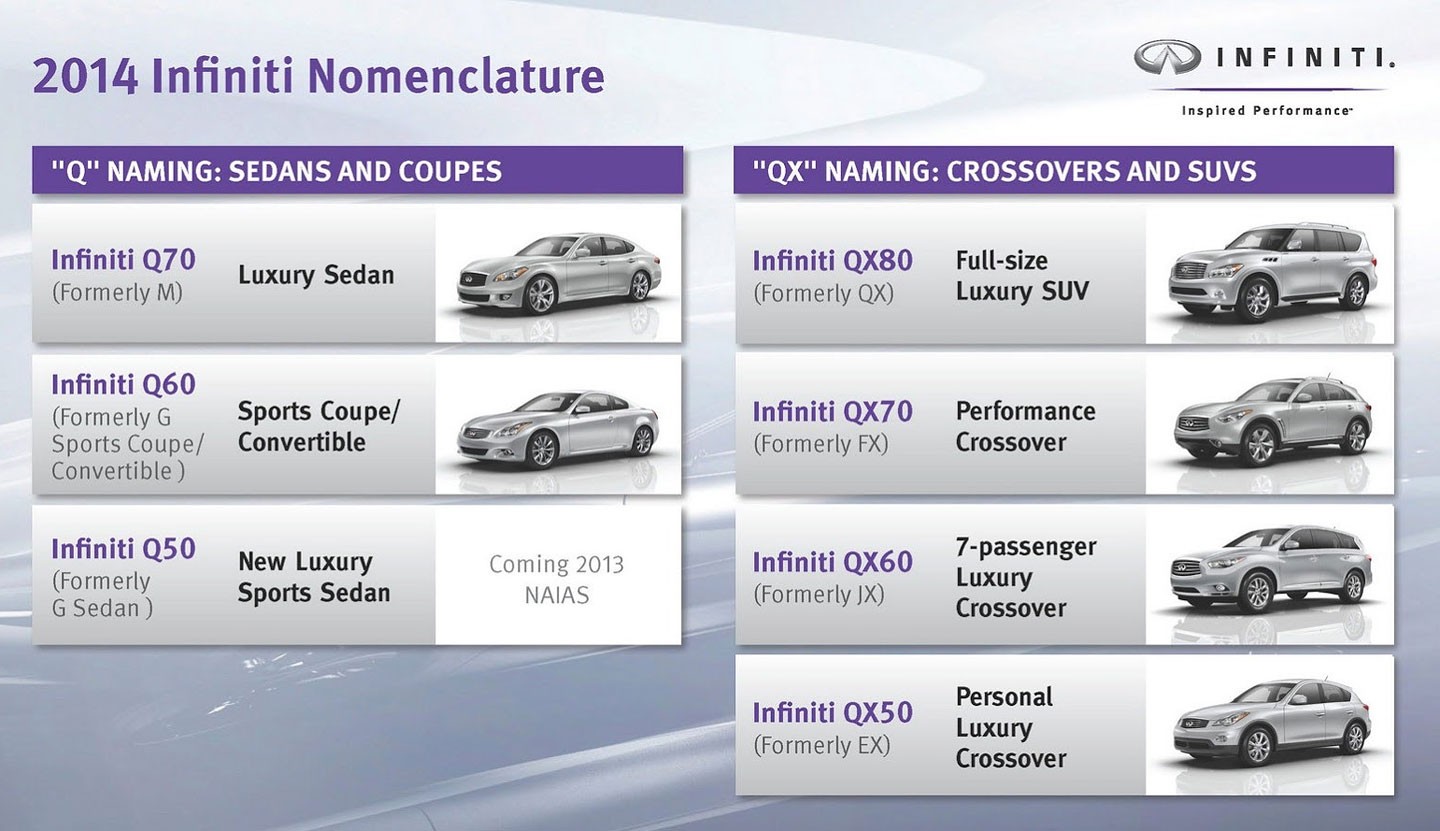 2014 Infiniti Nomenclature

INFINITI.
Inspired Performance™

"Q" NAMING: SEDANS AND COUPES

Infiniti Q70 (Formerly M) Luxury Sedan

Infiniti Q60 (Formerly G Sports Coupe/ Convertible ) Sports Coupe/ Convertible

Infiniti Q50 (Formerly G Sedan ) New Luxury Sports Sedan Coming 2013 NAIAS

"QX" NAMING: CROSSOVERS AND SUVS

Infiniti QX80 (Formerly QX) Full-size Luxury SUV

Infiniti QX70 (Formerly FX) Performance Crossover

Infiniti QX60 (Formerly JX) 7-passenger Luxury Crossover

Infiniti QX50 (Formerly EX) Personal Luxury Crossover